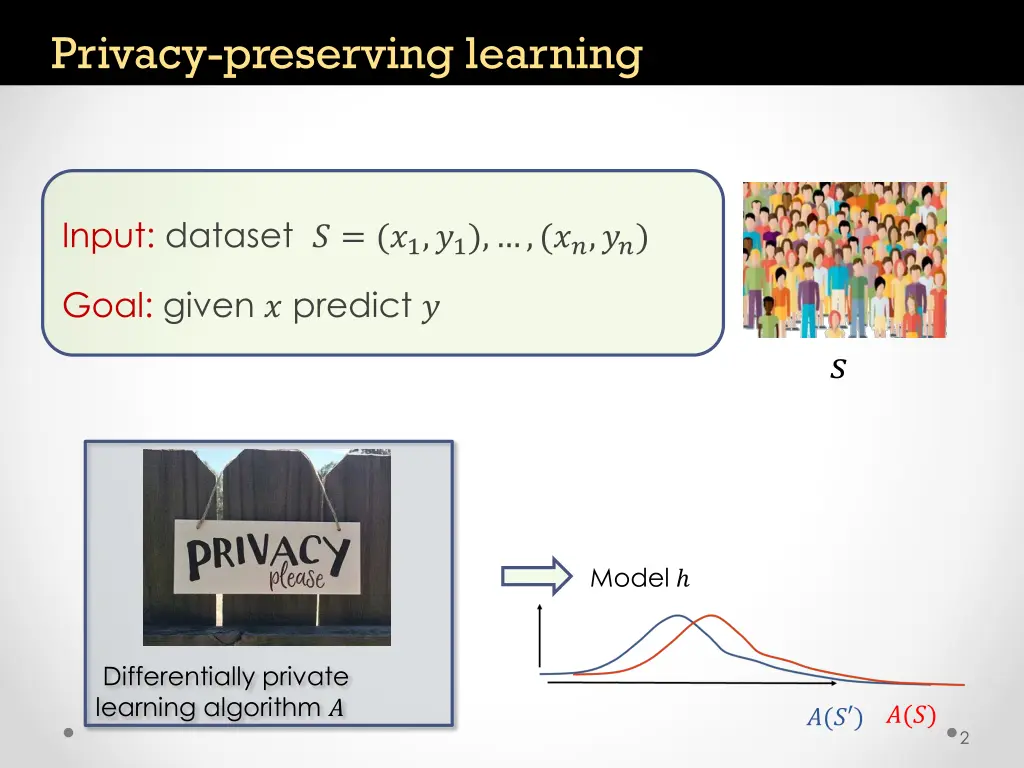 Privacy-preserving learning

Input: dataset $S = (x_1, y_1), \ldots, (x_n, y_n)$

Goal: given $x$ predict $y$

$S$

PRIVACY please

Differentially private learning algorithm $A$

Model $h$

$A(S')$ $A(S)$

2